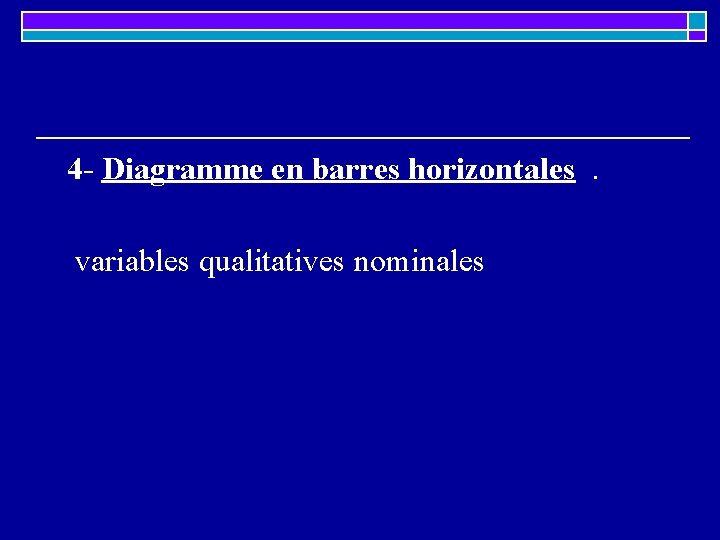 4- Diagramme en barres horizontales .

variables qualitatives nominales